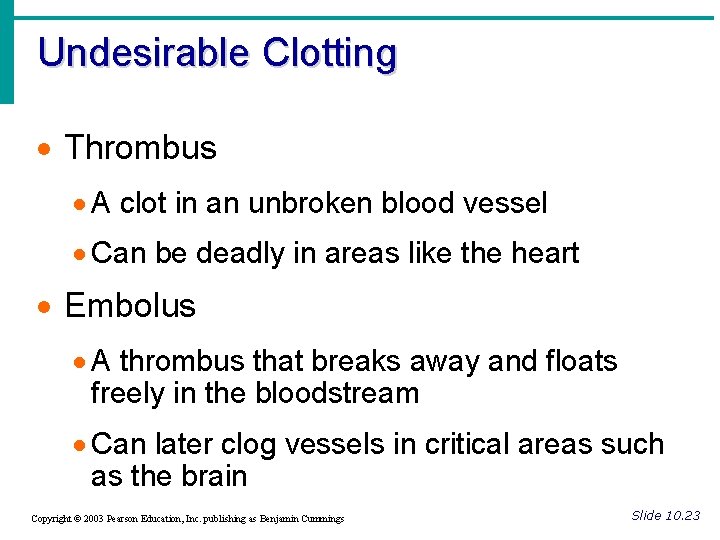 Undesirable Clotting

• Thrombus

• A clot in an unbroken blood vessel

• Can be deadly in areas like the heart

• Embolus

• A thrombus that breaks away and floats freely in the bloodstream

• Can later clog vessels in critical areas such as the brain

Copyright © 2003 Pearson Education, Inc. publishing as Benjamin Cummings

Slide 10.23